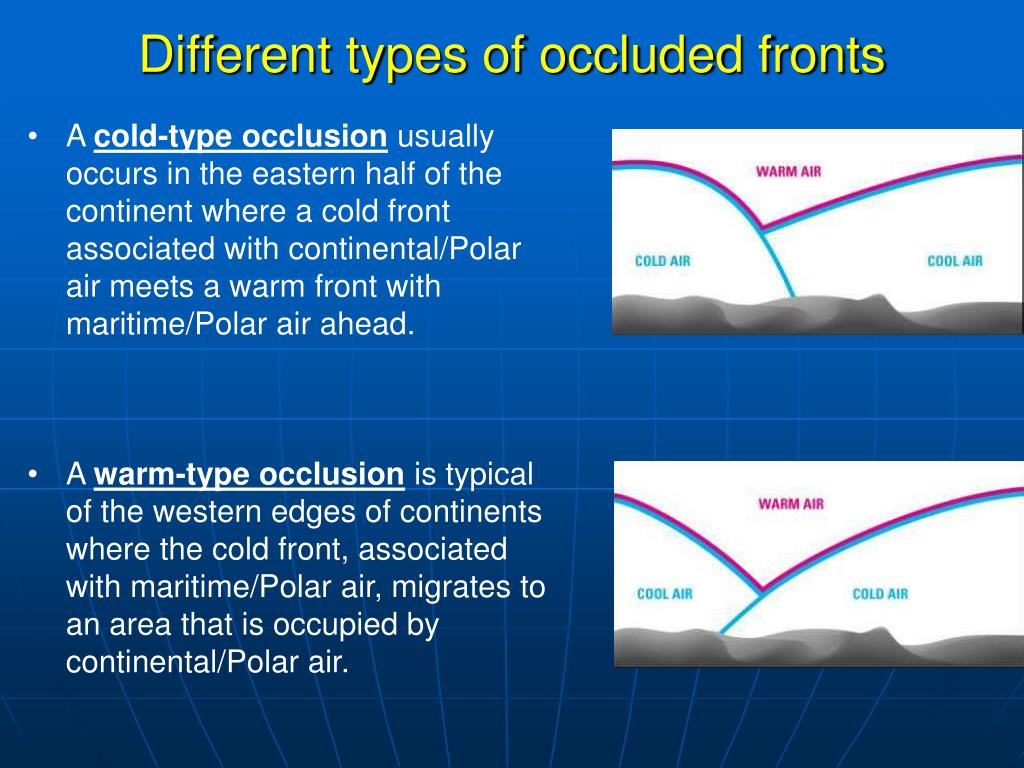 Different types of occluded fronts

• A cold-type occlusion usually occurs in the eastern half of the continent where a cold front associated with continental/Polar air meets a warm front with maritime/Polar air ahead.

WARM AIR
COLD AIR
COOL AIR

• A warm-type occlusion is typical of the western edges of continents where the cold front, associated with maritime/Polar air, migrates to an area that is occupied by continental/Polar air.

WARM AIR
COOL AIR
COLD AIR